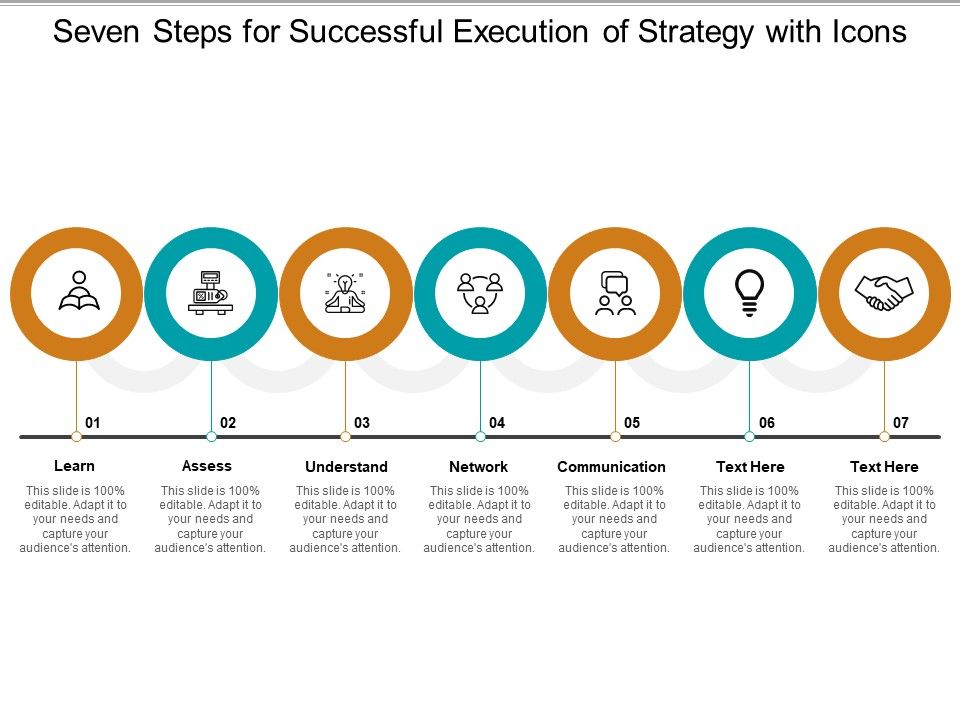 Seven Steps for Successful Execution of Strategy with Icons

01

Learn

This slide is 100% editable. Adapt it to your needs and capture your audience's attention.

02

Assess

This slide is 100% editable. Adapt it to your needs and capture your audience's attention.

03

Understand

This slide is 100% editable. Adapt it to your needs and capture your audience's attention.

04

Network

This slide is 100% editable. Adapt it to your needs and capture your audience's attention.

05

Communication

This slide is 100% editable. Adapt it to your needs and capture your audience's attention.

06

Text Here

This slide is 100% editable. Adapt it to your needs and capture your audience's attention.

07

Text Here

This slide is 100% editable. Adapt it to your needs and capture your audience's attention.